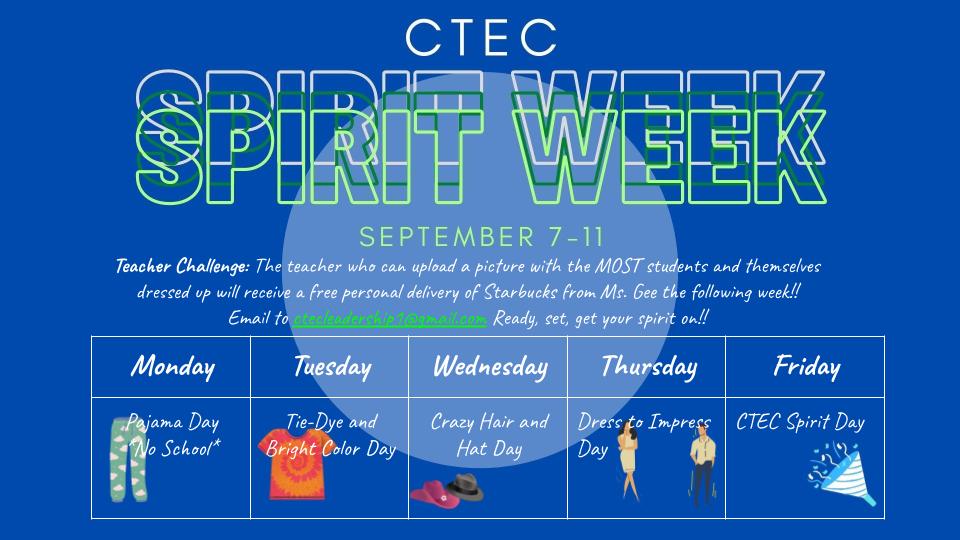 CTEC

SPIRIT WEEK

SEPTEMBER 7-11

Teacher Challenge: The teacher who can upload a picture with the MOST students and themselves dressed up will receive a free personal delivery of Starbucks from Ms. Gee the following week!! Email to ctecleadership1@gmail.com Ready, set, get your spirit on!!

| Monday | Tuesday | Wednesday | Thursday | Friday |
|---|---|---|---|---|
| Pajama Day *No School* | Tie-Dye and Bright Color Day | Crazy Hair and Hat Day | Dress to Impress Day | CTEC Spirit Day |